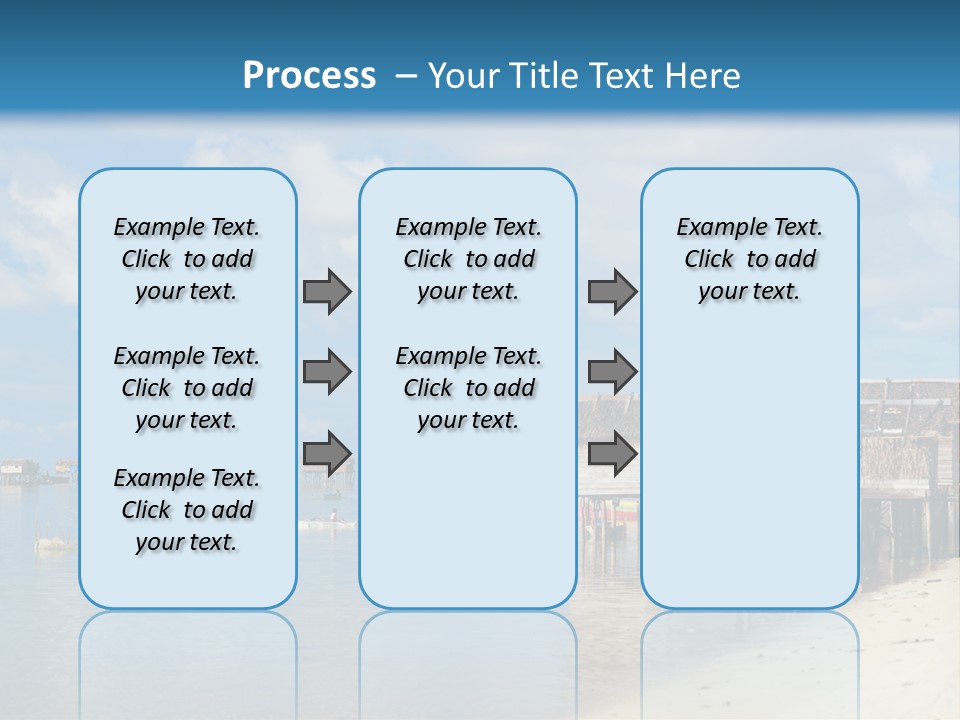 Process – Your Title Text Here

Example Text. Click to add your text.

Example Text. Click to add your text.

Example Text. Click to add your text.

Example Text. Click to add your text.

Example Text. Click to add your text.

Example Text. Click to add your text.